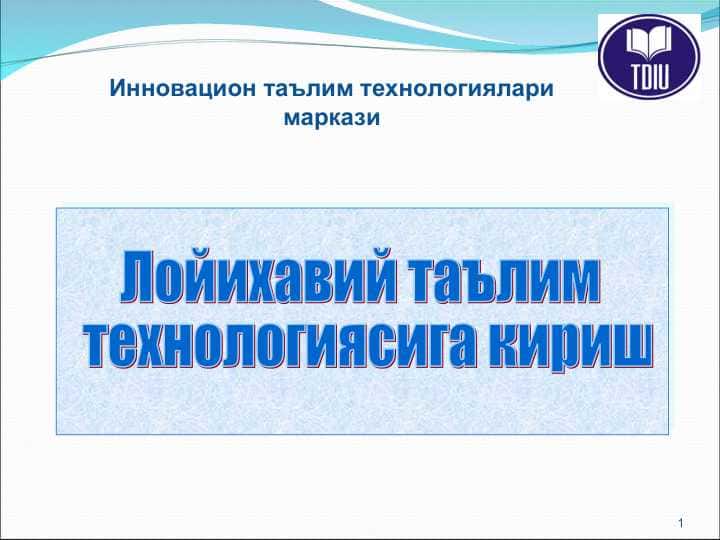 TDIU

Инновацион таълим технологиялари маркази

Лойихавий таълим технологиясига кириш

1